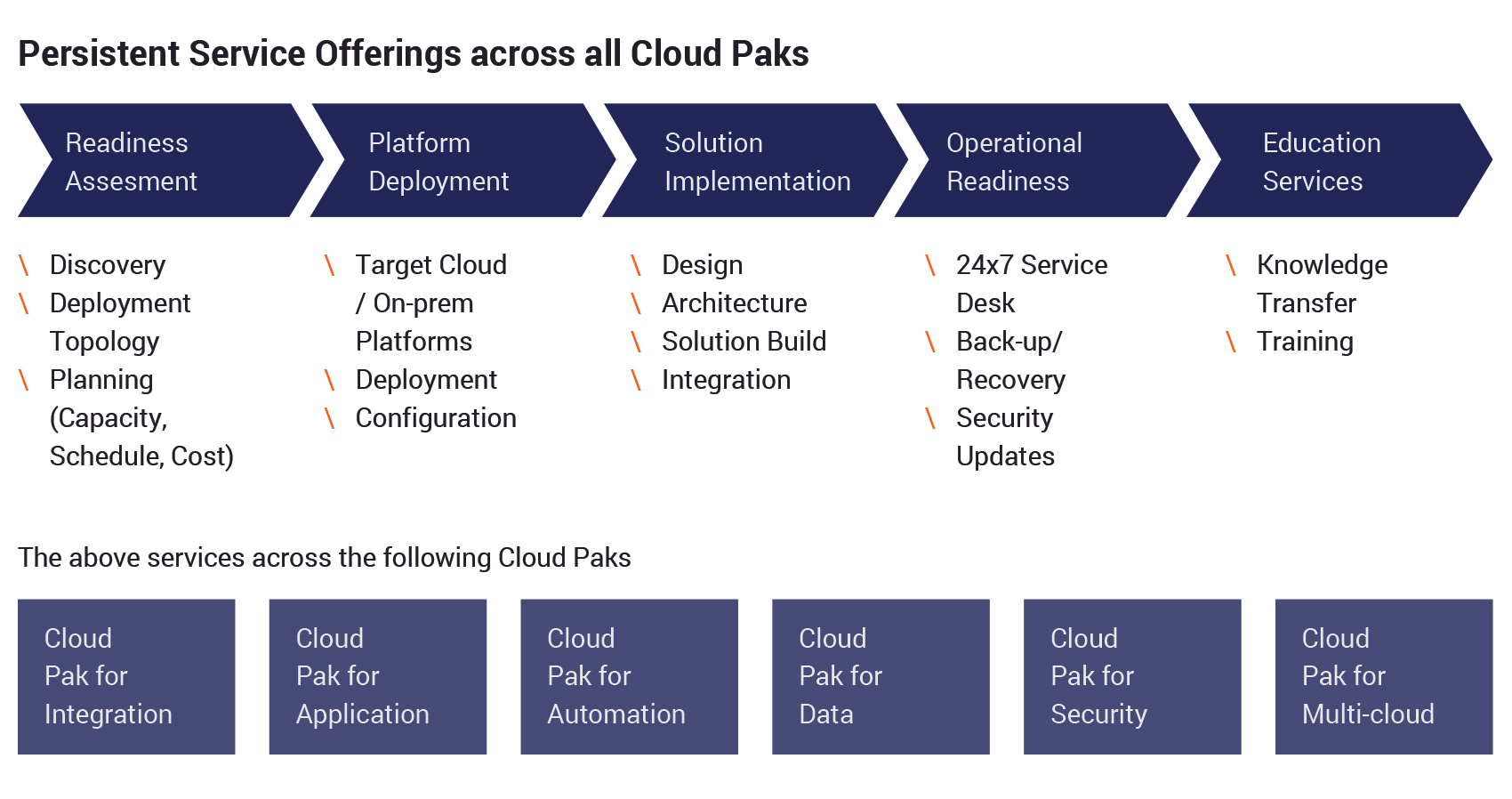 Persistent Service Offerings across all Cloud Paks

Readiness Assesment

Platform Deployment

Solution Implementation

Operational Readiness

Education Services

\ Discovery
\ Deployment Topology
\ Planning (Capacity, Schedule, Cost)

\ Target Cloud / On-prem Platforms
\ Deployment
\ Configuration

\ Design
\ Architecture
\ Solution Build
\ Integration

\ 24x7 Service Desk
\ Back-up/ Recovery
\ Security Updates

\ Knowledge Transfer
\ Training

The above services across the following Cloud Paks

Cloud Pak for Integration

Cloud Pak for Application

Cloud Pak for Automation

Cloud Pak for Data

Cloud Pak for Security

Cloud Pak for Multi-cloud